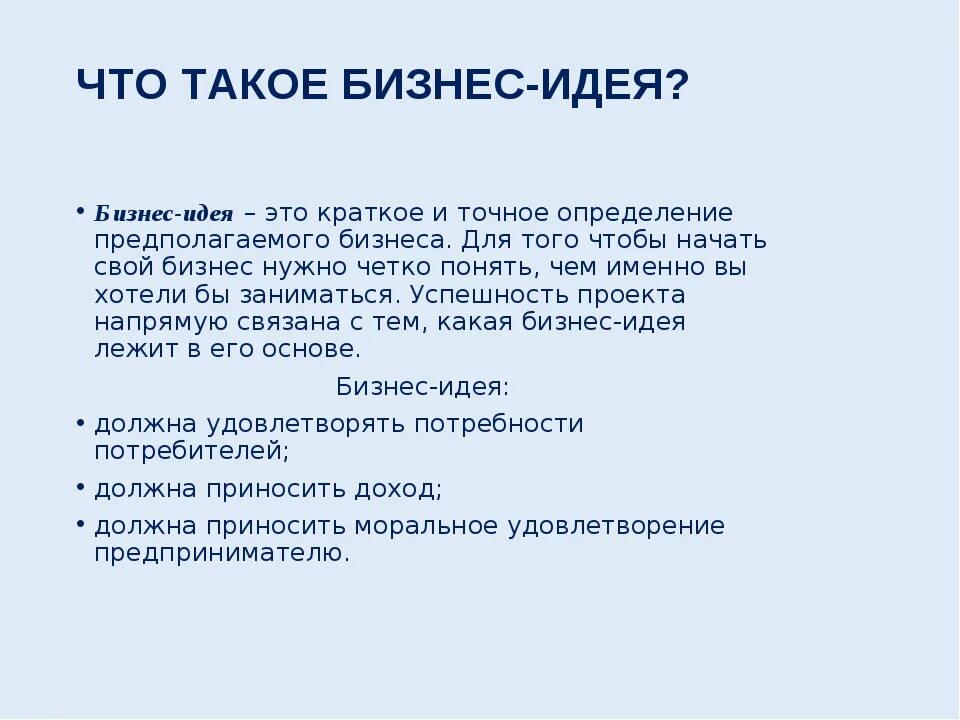 ЧТО ТАКОЕ БИЗНЕС-ИДЕЯ?

• Бизнес-идея – это краткое и точное определение предполагаемого бизнеса. Для того чтобы начать свой бизнес нужно четко понять, чем именно вы хотели бы заниматься. Успешность проекта напрямую связана с тем, какая бизнес-идея лежит в его основе.

Бизнес-идея:

• должна удовлетворять потребности потребителей;

• должна приносить доход;

• должна приносить моральное удовлетворение предпринимателю.